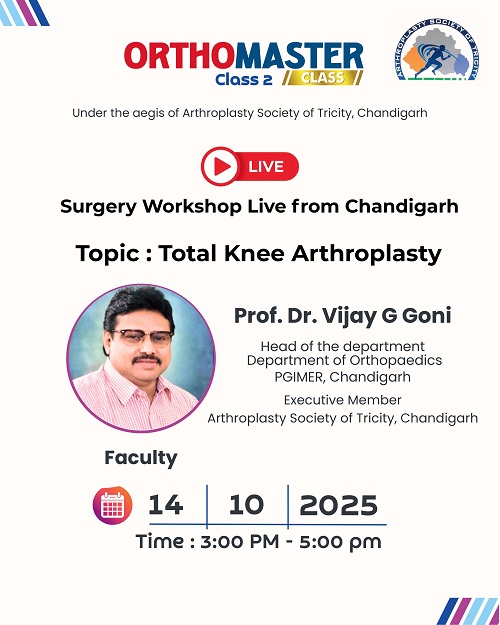 ORTHOMASTER
Class 2 CLASS

ARTHROPLASTY SOCIETY OF TRICITY

Under the aegis of Arthroplasty Society of Tricity, Chandigarh

LIVE

Surgery Workshop Live from Chandigarh

Topic : Total Knee Arthroplasty

Prof. Dr. Vijay G Goni

Head of the department
Department of Orthopaedics
PGIMER, Chandigarh

Executive Member
Arthroplasty Society of Tricity, Chandigarh

Faculty

14 | 10 | 2025

Time : 3:00 PM - 5:00 pm